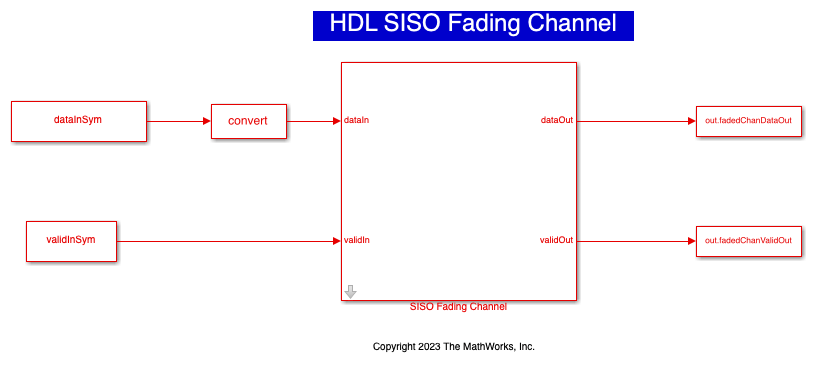 HDL SISO Fading Channel

dataInSym

convert

dataIn

dataOut

out.fadedChanDataOut

validInSym

validIn

validOut

out.fadedChanValidOut

SISO Fading Channel

Copyright 2023 The MathWorks, Inc.